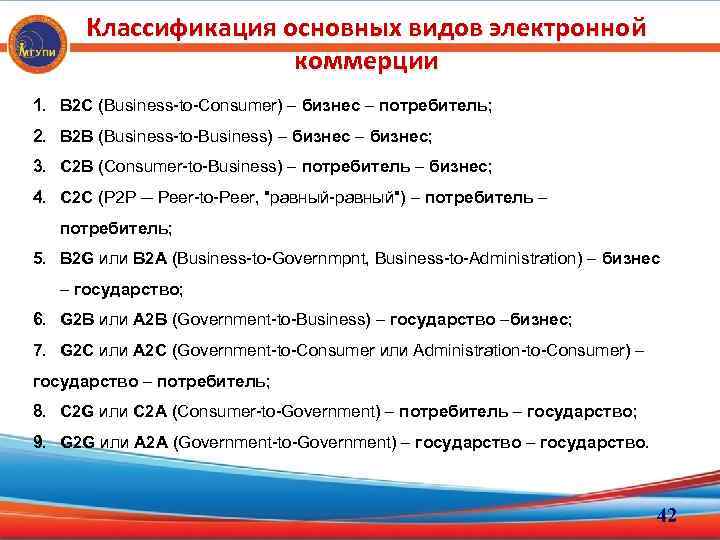 МГУПИ

Классификация основных видов электронной коммерции

1. B2C (Business-to-Consumer) – бизнес – потребитель;
2. B2B (Business-to-Business) – бизнес – бизнес;
3. C2B (Consumer-to-Business) – потребитель – бизнес;
4. C2C (P2P — Peer-to-Peer, "равный-равный") – потребитель – потребитель;
5. B2G или B2A (Business-to-Governmpnt, Business-to-Administration) – бизнес – государство;
6. G2B или A2B (Government-to-Business) – государство –бизнес;
7. G2C или A2C (Government-to-Consumer или Administration-to-Consumer) – государство – потребитель;
8. C2G или C2A (Consumer-to-Government) – потребитель – государство;
9. G2G или A2A (Government-to-Government) – государство – государство.

42